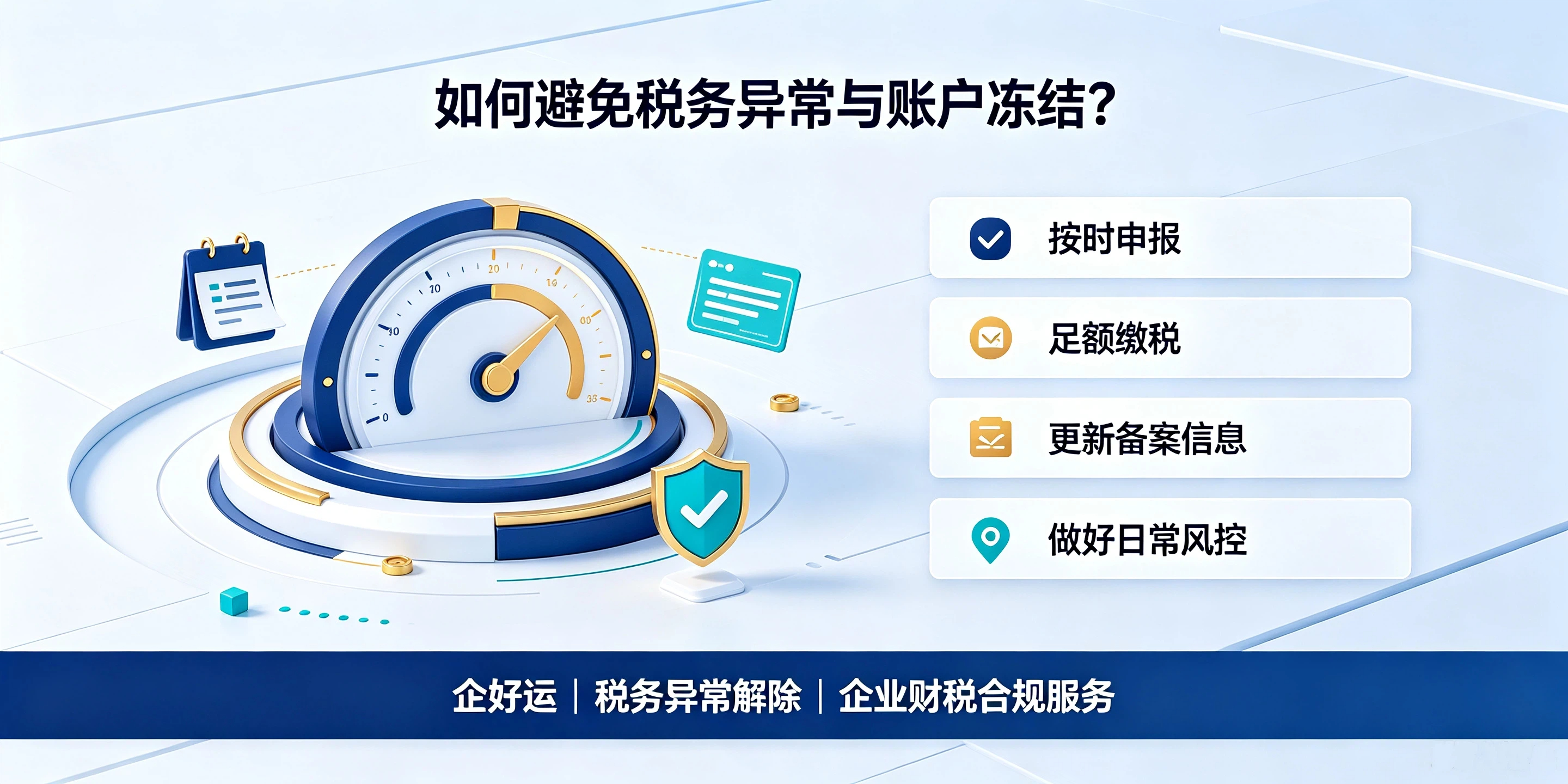 如何避免税务异常与账户冻结?

70 20 10 40 00 0 35

按时申报

足额缴税

更新备案信息

做好日常风控

企好运 | 税务异常解除 | 企业财税合规服务